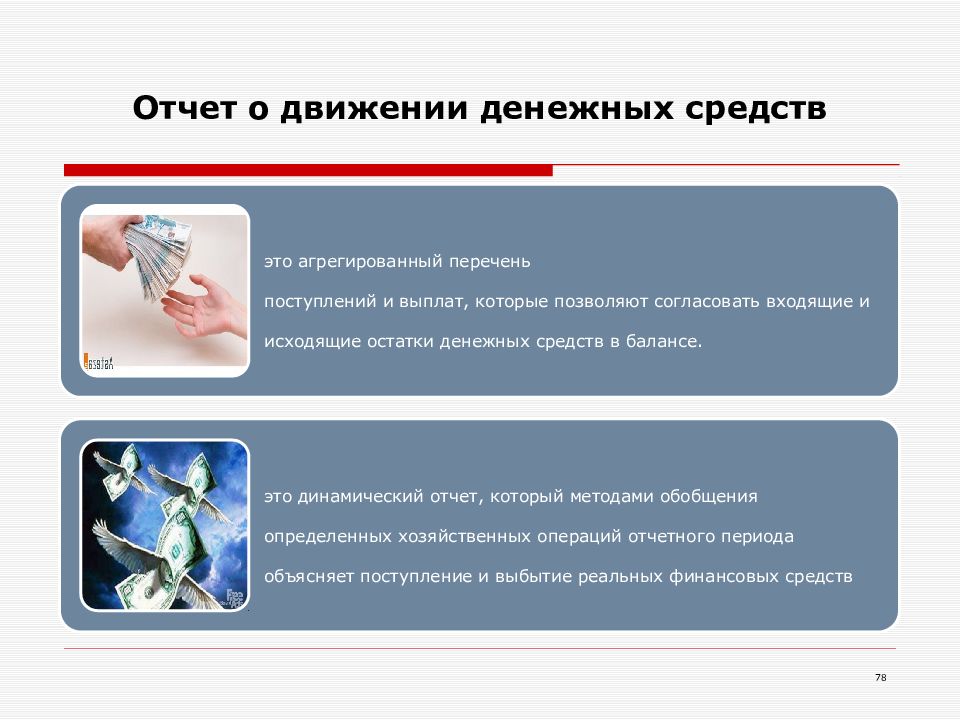 Отчет о движении денежных средств

это агрегированный перечень

поступлений и выплат, которые позволяют согласовать входящие и

исходящие остатки денежных средств в балансе.

это динамический отчет, который методами обобщения

определенных хозяйственных операций отчетного периода

объясняет поступление и выбытие реальных финансовых средств

78